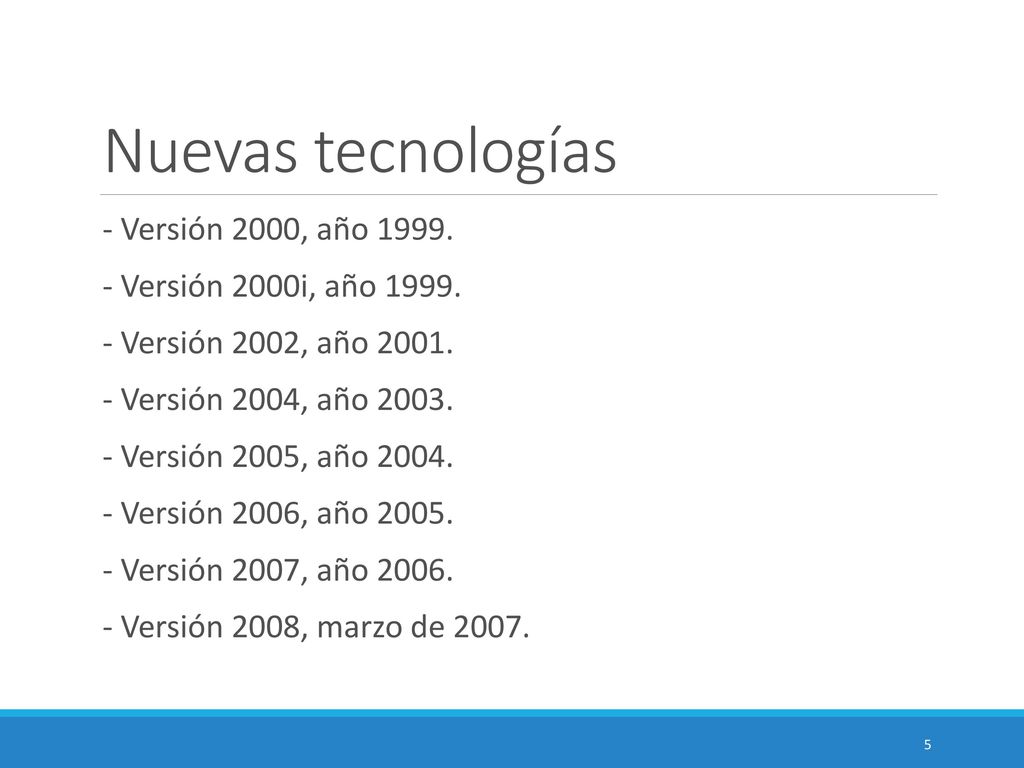 Nuevas tecnologías

- Versión 2000, año 1999.

- Versión 2000i, año 1999.

- Versión 2002, año 2001.

- Versión 2004, año 2003.

- Versión 2005, año 2004.

- Versión 2006, año 2005.

- Versión 2007, año 2006.

- Versión 2008, marzo de 2007.

5